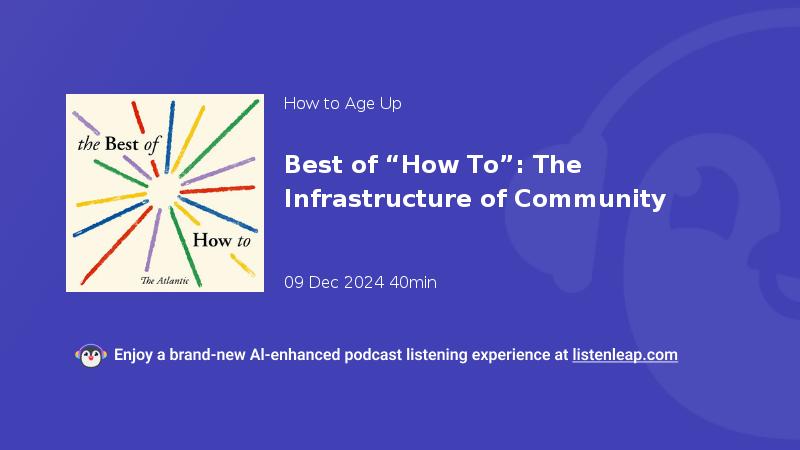 the Best of

How to

The Atlantic

How to Age Up

Best of “How To”: The Infrastructure of Community

09 Dec 2024 40min

Enjoy a brand-new AI-enhanced podcast listening experience at listenleap.com